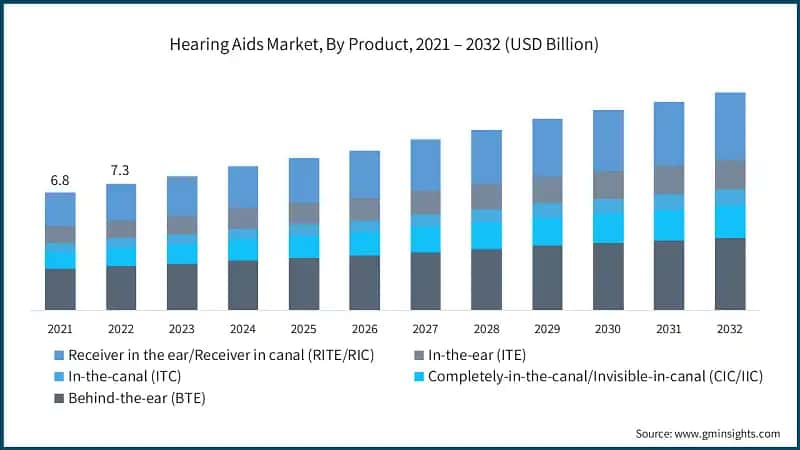 Hearing Aids Market, By Product, 2021 – 2032 (USD Billion)

6.8

7.3

2021 2022 2023 2024 2025 2026 2027 2028 2029 2030 2031 2032

Receiver in the ear/Receiver in canal (RITE/RIC)
In-the-ear (ITE)
In-the-canal (ITC)
Completely-in-the-canal/Invisible-in-canal (CIC/IIC)
Behind-the-ear (BTE)

Source: www.gminsights.com